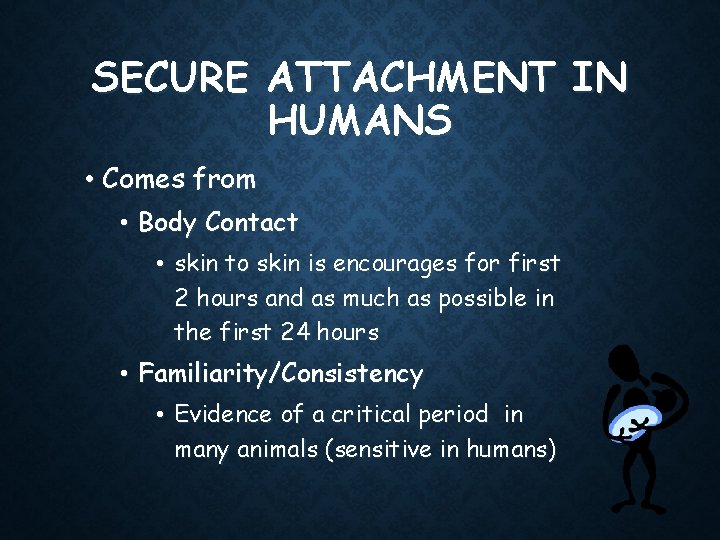 SECURE ATTACHMENT IN HUMANS

• Comes from

• Body Contact

• skin to skin is encourages for first 2 hours and as much as possible in the first 24 hours

• Familiarity/Consistency

• Evidence of a critical period in many animals (sensitive in humans)